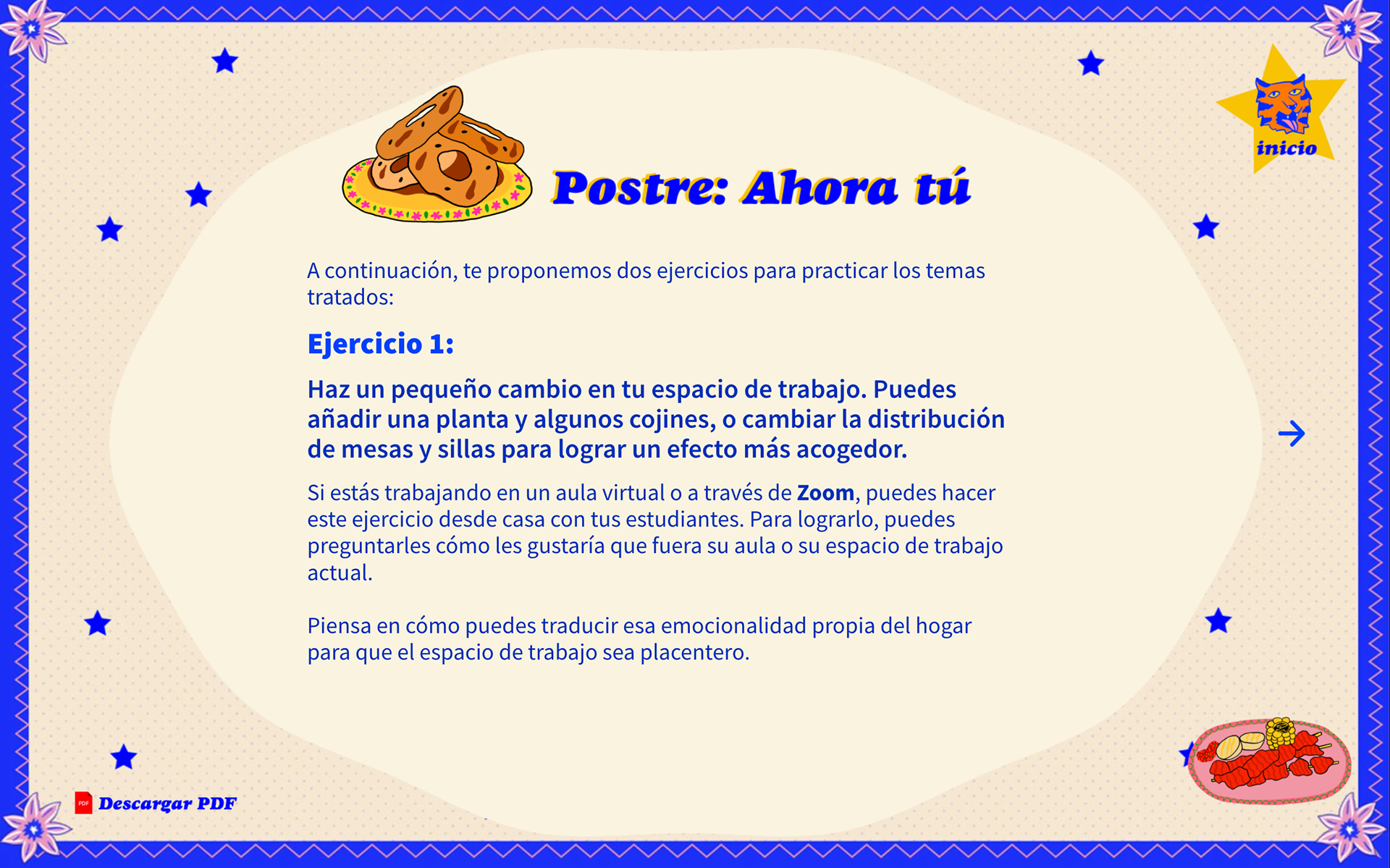 inicio

Postre: Ahora tú

A continuación, te proponemos dos ejercicios para practicar los temas tratados:

Ejercicio 1:

Haz un pequeño cambio en tu espacio de trabajo. Puedes añadir una planta y algunos cojines, o cambiar la distribución de mesas y sillas para lograr un efecto más acogedor.

Si estás trabajando en un aula virtual o a través de Zoom, puedes hacer este ejercicio desde casa con tus estudiantes. Para lograrlo, puedes preguntarles cómo les gustaría que fuera su aula o su espacio de trabajo actual.

Piensa en cómo puedes traducir esa emocionalidad propia del hogar para que el espacio de trabajo sea placentero.

PDF Descargar PDF